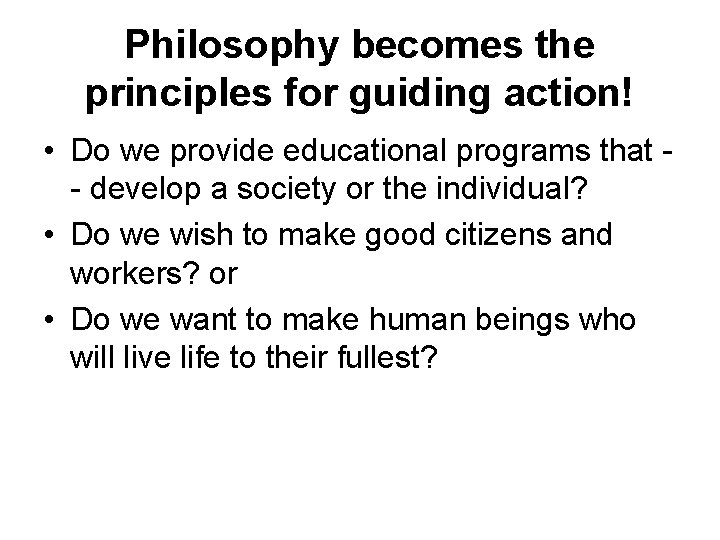 Philosophy becomes the principles for guiding action!

• Do we provide educational programs that -- develop a society or the individual?
• Do we wish to make good citizens and workers? or
• Do we want to make human beings who will live life to their fullest?